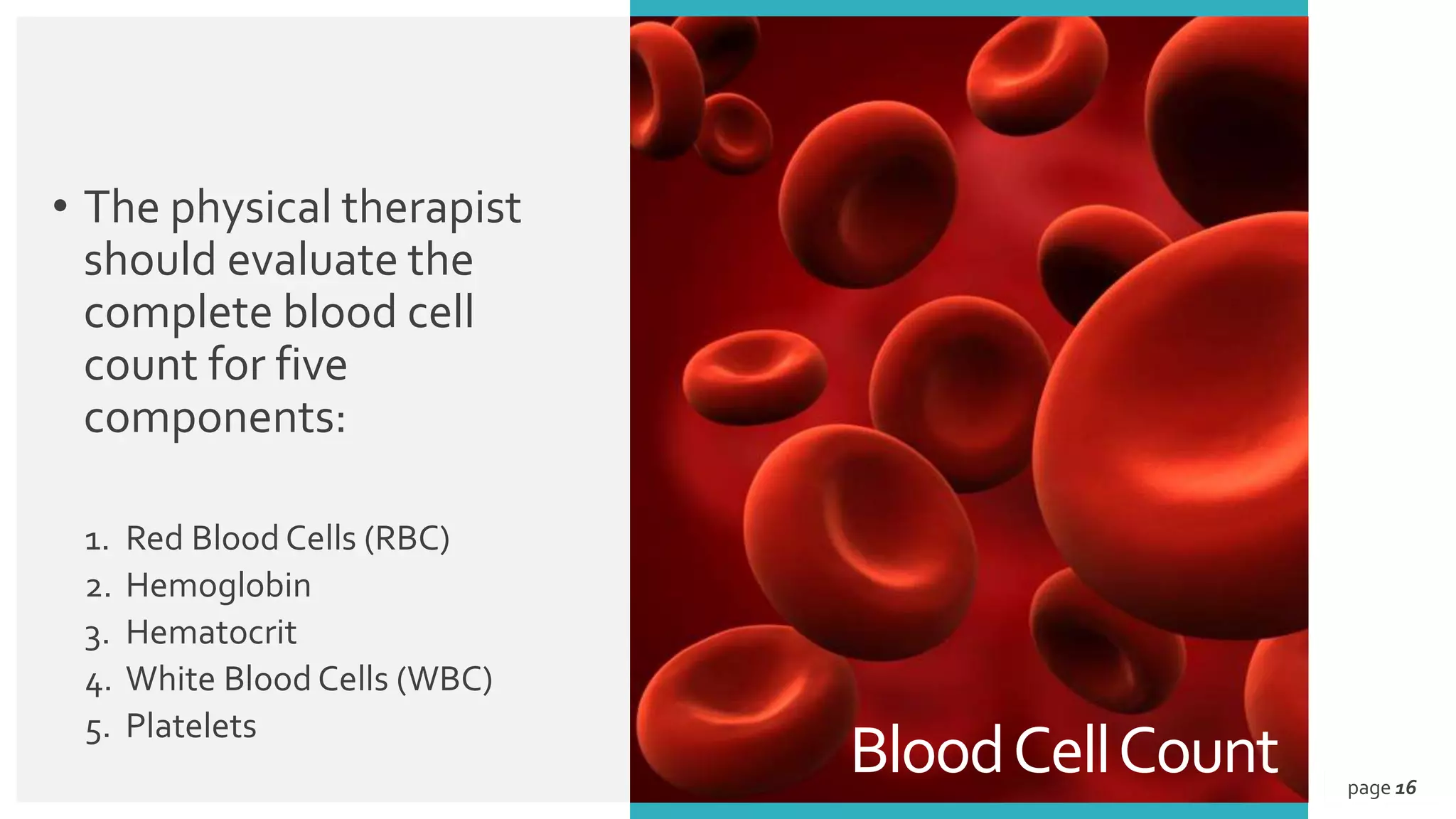 • The physical therapist should evaluate the complete blood cell count for five components:

1. Red Blood Cells (RBC)
2. Hemoglobin
3. Hematocrit
4. White Blood Cells (WBC)
5. Platelets

Blood Cell Count

page 16